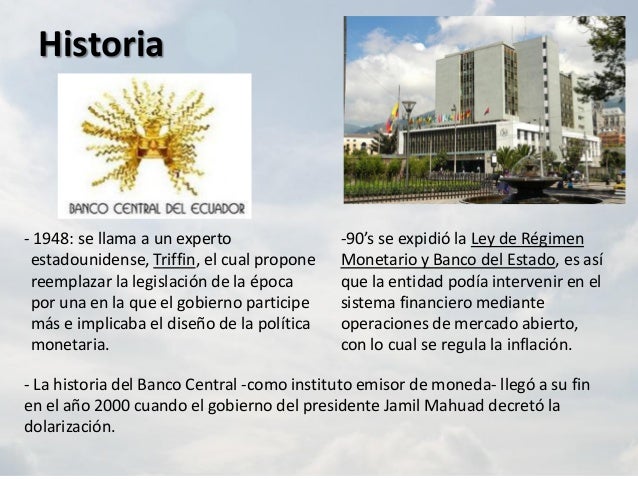 Historia

BANCO CENTRAL DEL ECUADOR

- 1948: se llama a un experto estadounidense, Triffin, el cual propone reemplazar la legislación de la época por una en la que el gobierno participe más e implicaba el diseño de la política monetaria.

-90's se expidió la Ley de Régimen Monetario y Banco del Estado, es así que la entidad podía intervenir en el sistema financiero mediante operaciones de mercado abierto, con lo cual se regula la inflación.

- La historia del Banco Central -como instituto emisor de moneda- llegó a su fin en el año 2000 cuando el gobierno del presidente Jamil Mahuad decretó la dolarización.